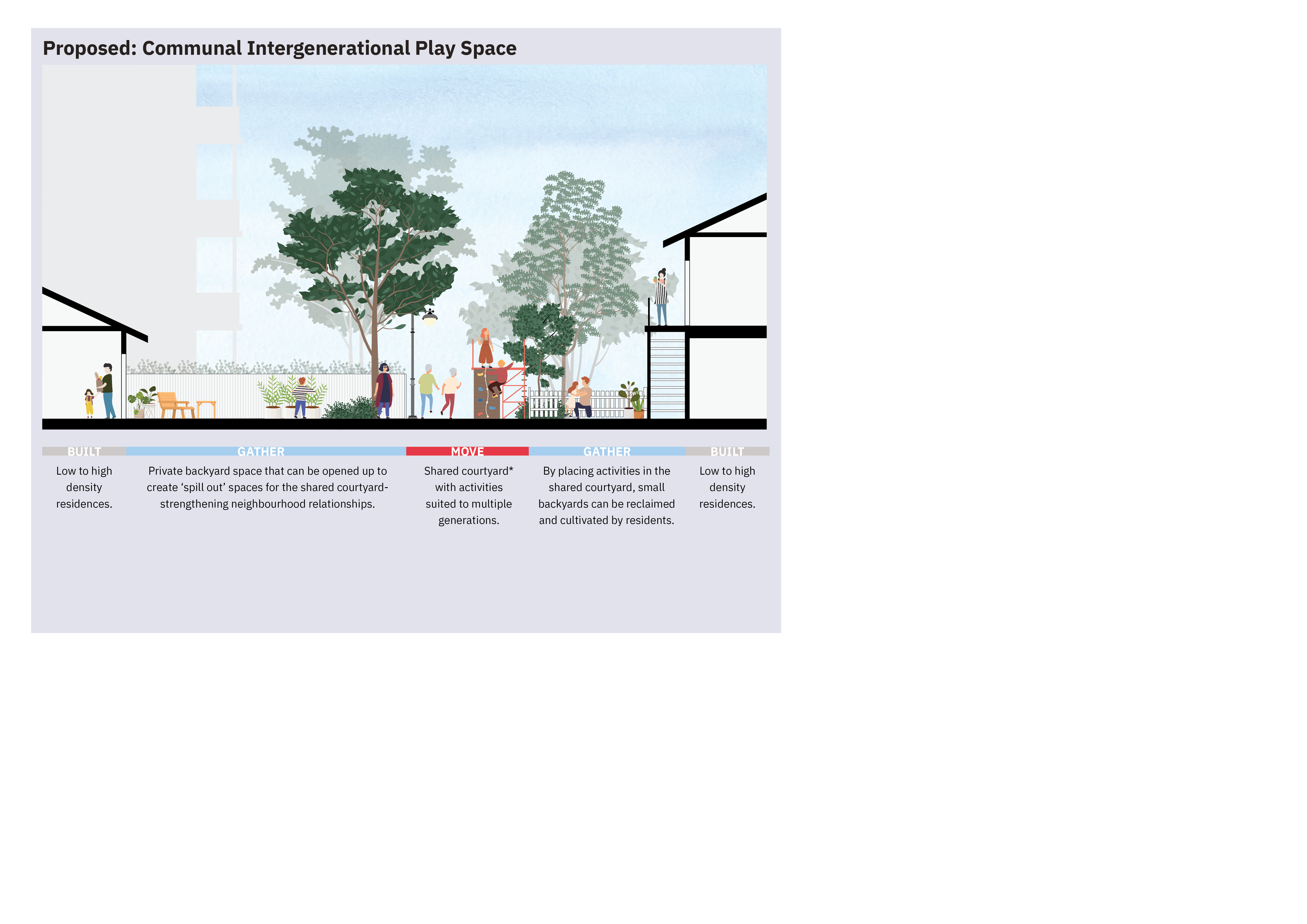 Proposed: Communal Intergenerational Play Space

BUILT

Low to high density residences.

GATHER

Private backyard space that can be opened up to create ‘spill out’ spaces for the shared courtyard- strengthening neighbourhood relationships.

MOVE

Shared courtyard* with activities suited to multiple generations.

GATHER

By placing activities in the shared courtyard, small backyards can be reclaimed and cultivated by residents.

BUILT

Low to high density residences.